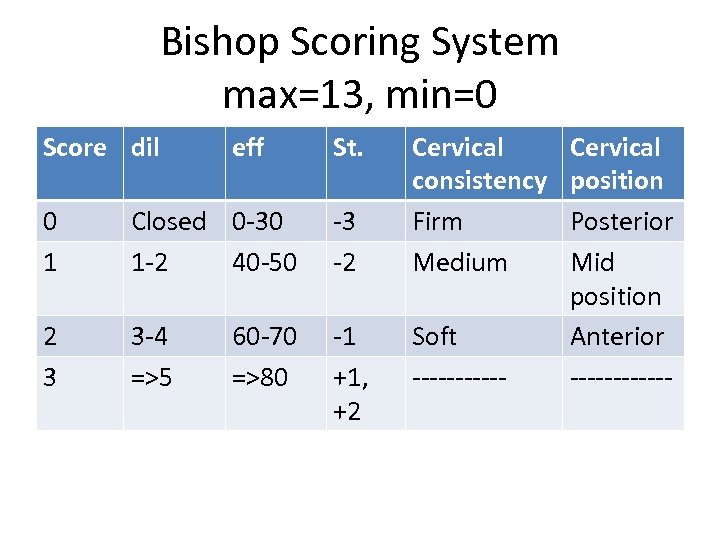 Bishop Scoring System
max=13, min=0

| Score | dil | eff | St. | Cervical consistency | Cervical position |
|---|---|---|---|---|---|
| 0 | Closed | 0-30 | -3 | Firm | Posterior |
| 1 | 1-2 | 40-50 | -2 | Medium | Mid position |
| 2 | 3-4 | 60-70 | -1 | Soft | Anterior |
| 3 | =>5 | =>80 | +1, +2 | ----------- | ------------ |